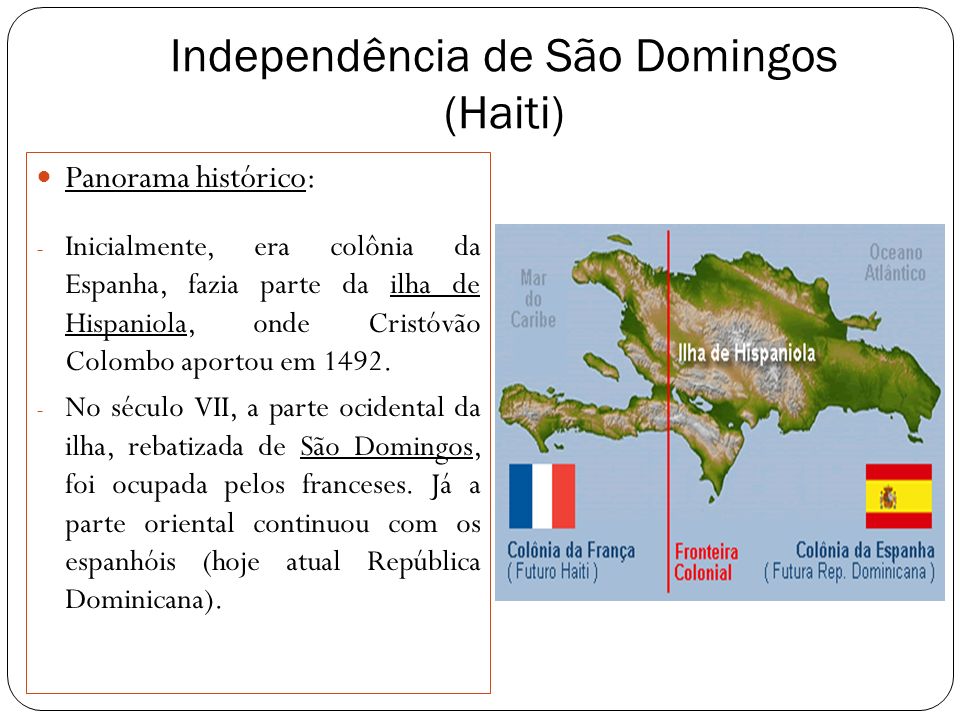 Independência de São Domingos (Haiti)

Panorama histórico:

- Inicialmente, era colônia da Espanha, fazia parte da ilha de Hispaniola, onde Cristóvão Colombo aportou em 1492.

- No século VII, a parte ocidental da ilha, rebatizada de São Domingos, foi ocupada pelos franceses. Já a parte oriental continuou com os espanhóis (hoje atual República Dominicana).

Mar do Caribe

Oceano Atlântico

Ilha de Hispaniola

Colônia da França
( Futuro Haiti )

Fronteira Colonial

Colônia da Espanha
( Futura Rep. Dominicana )